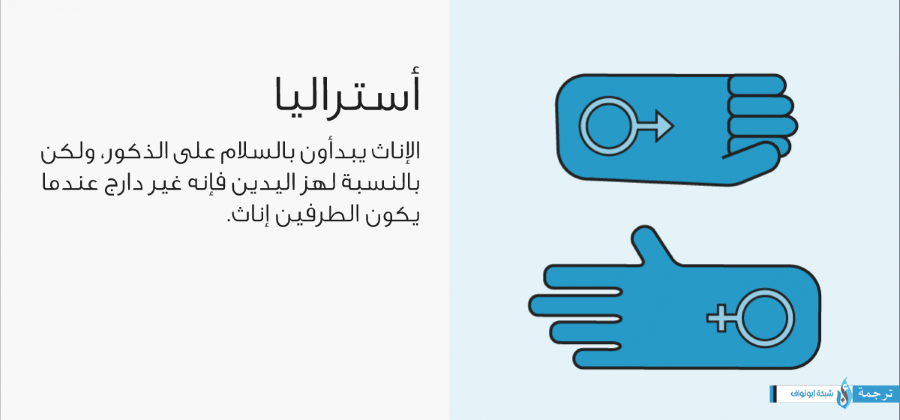 أستراليا

الإناث يبدأون بالسلام على الذكور، ولكن بالنسبة لهز اليدين فإنه غير دارج عندما يكون الطرفين إناث.

ترجمة شبكة ابونواف